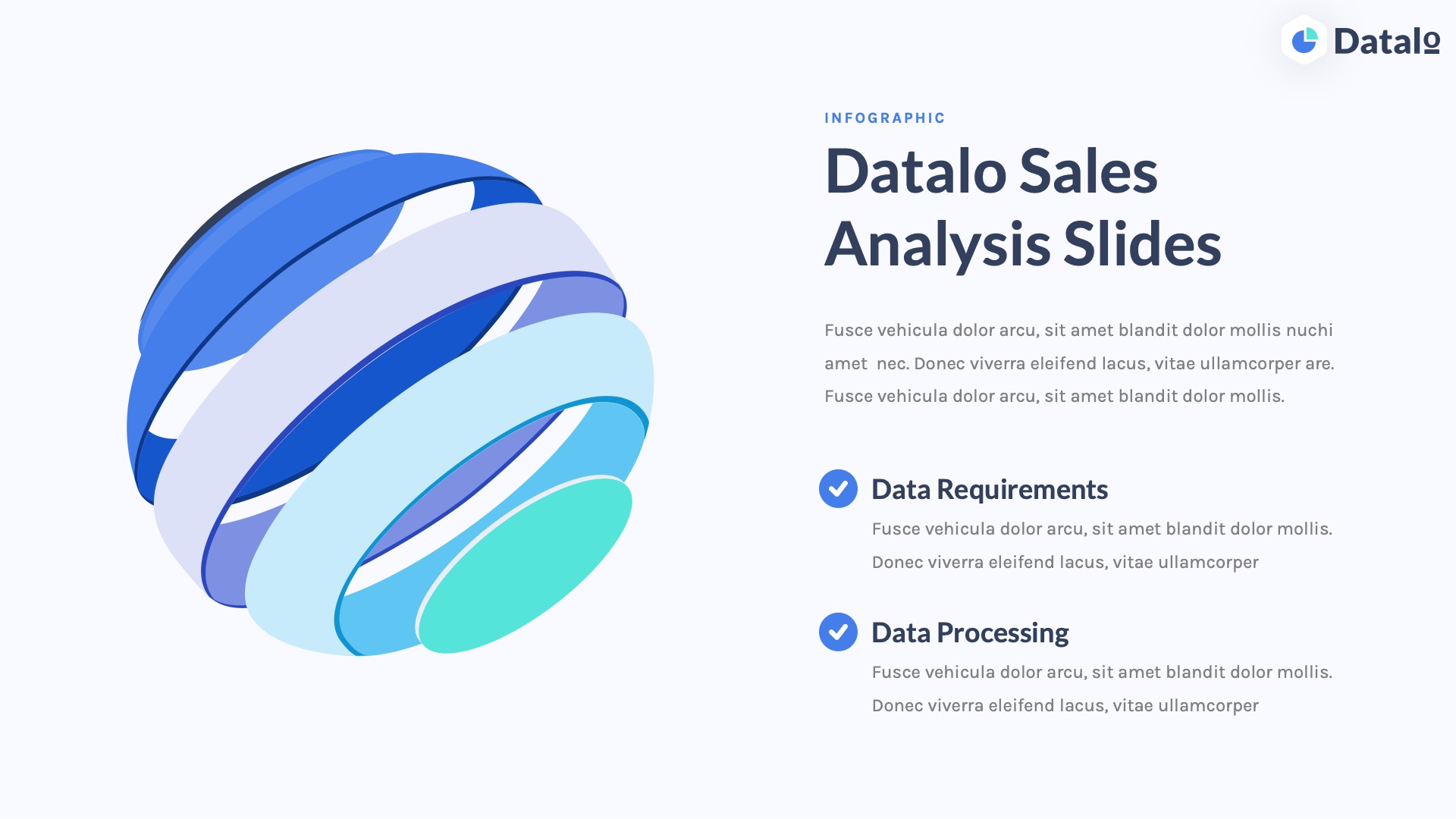 Datalo

INFOGRAPHIC

Datalo Sales Analysis Slides

Fusce vehicula dolor arcu, sit amet blandit dolor mollis nuchi amet nec. Donec viverra eleifend lacus, vitae ullamcorper are. Fusce vehicula dolor arcu, sit amet blandit dolor mollis.

Data Requirements

Fusce vehicula dolor arcu, sit amet blandit dolor mollis. Donec viverra eleifend lacus, vitae ullamcorper

Data Processing

Fusce vehicula dolor arcu, sit amet blandit dolor mollis. Donec viverra eleifend lacus, vitae ullamcorper